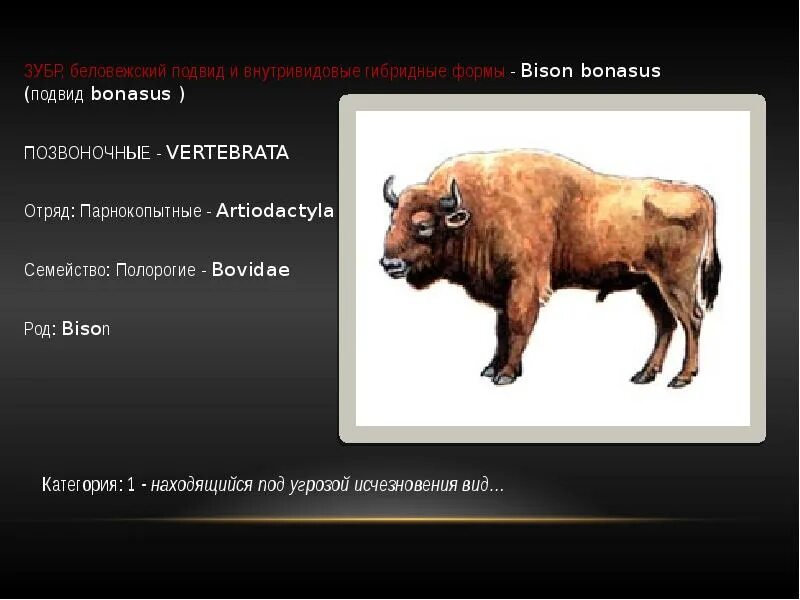 ЗУБР, беловежский подвид и внутривидовые гибридные формы - Bison bonasus (подвид bonasus )

ПОЗВОНОЧНЫЕ - VERTEBRATA

Отряд: Парнокопытные - Artiodactyla

Семейство: Полорогие - Bovidae

Род: Bison

Категория: 1 - находящийся под угрозой исчезновения вид…